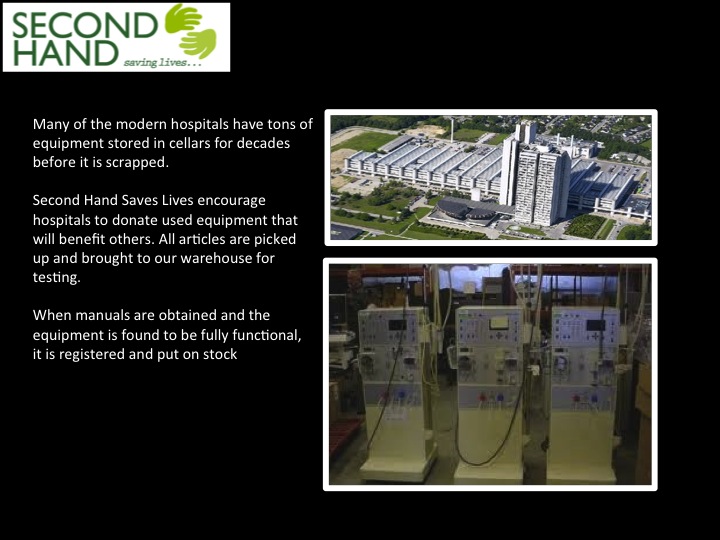 SECOND HAND saving lives...

Many of the modern hospitals have tons of equipment stored in cellars for decades before it is scrapped.

Second Hand Saves Lives encourage hospitals to donate used equipment that will benefit others. All articles are picked up and brought to our warehouse for testing.

When manuals are obtained and the equipment is found to be fully functional, it is registered and put on stock